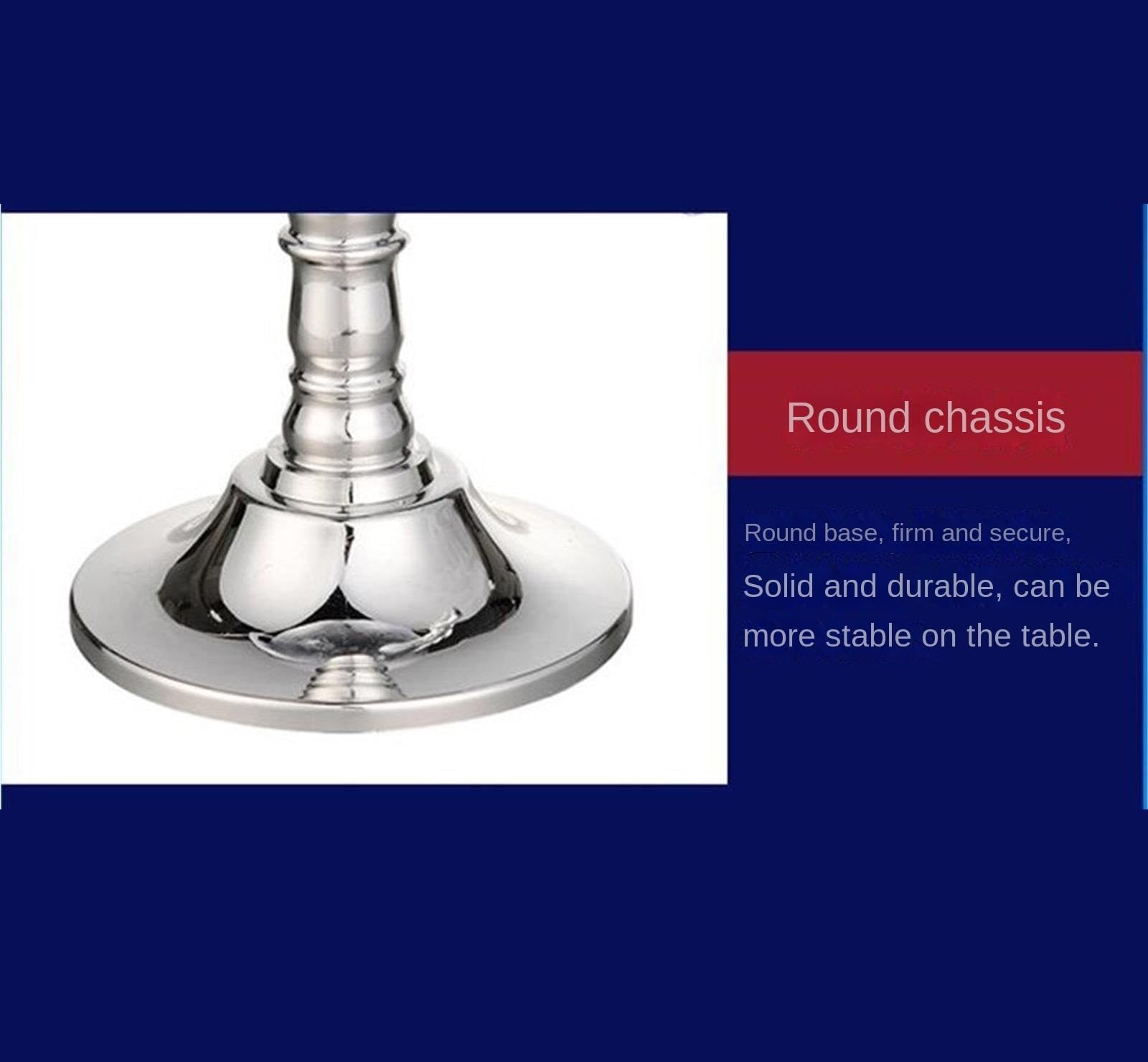 Round chassis

Round base, firm and secure,
Solid and durable, can be more stable on the table.